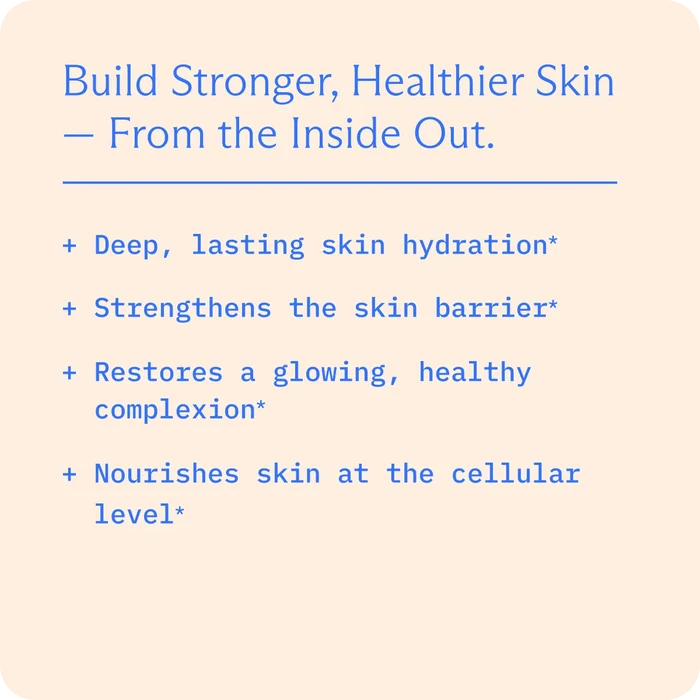 Build Stronger, Healthier Skin — From the Inside Out.

+ Deep, lasting skin hydration*

+ Strengthens the skin barrier*

+ Restores a glowing, healthy complexion*

+ Nourishes skin at the cellular level*